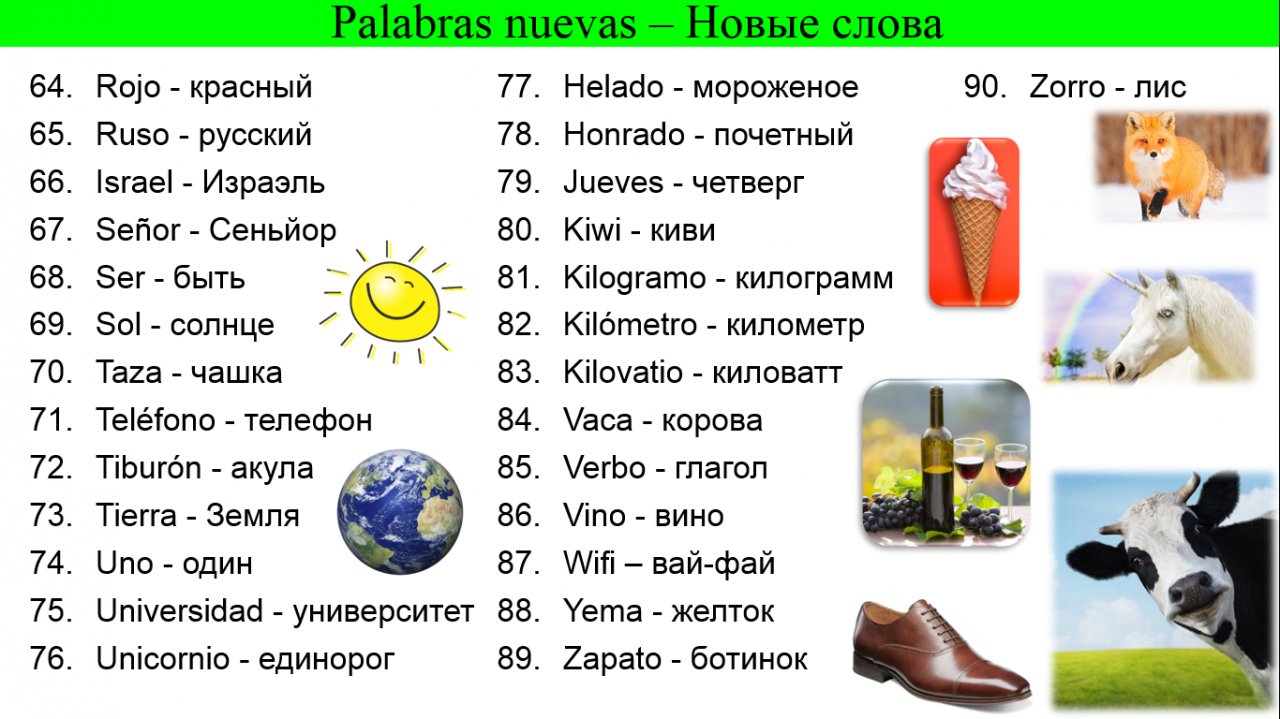 Palabras nuevas – Новые слова

64. Rojo - красный
65. Ruso - русский
66. Israel - Израэль
67. Señor - Сеньйор
68. Ser - быть
69. Sol - солнце
70. Taza - чашка
71. Teléfono - телефон
72. Tiburón - акула
73. Tierra - Земля
74. Uno - один
75. Universidad - университет
76. Unicornio - единорог

77. Helado - мороженое
78. Honrado - почетный
79. Jueves - четверг
80. Kiwi - киви
81. Kilogramo - килограмм
82. Kilómetro - километр
83. Kilovatio - киловатт
84. Vaca - корова
85. Verbo - глагол
86. Vino - вино
87. Wifi – вай-фай
88. Yema - желток
89. Zapato - ботинок

90. Zorro - лис